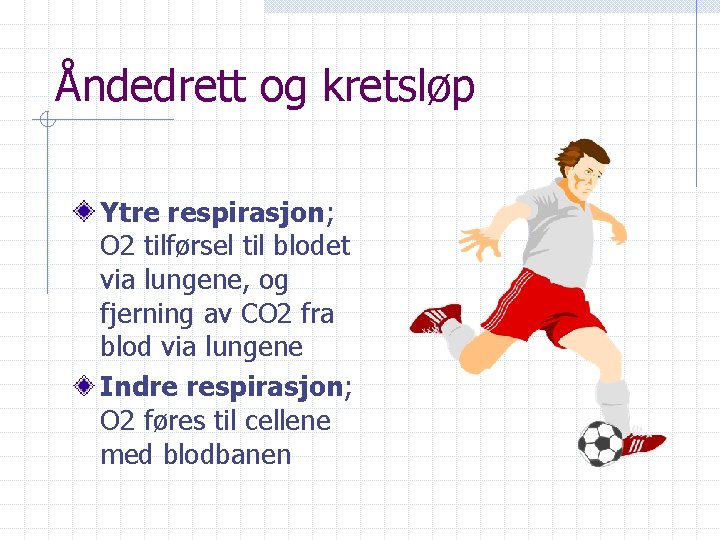 Åndedrett og kretsløp

Ytre respirasjon; O2 tilførsel til blodet via lungene, og fjerning av CO2 fra blod via lungene

Indre respirasjon; O2 føres til cellene med blodbanen